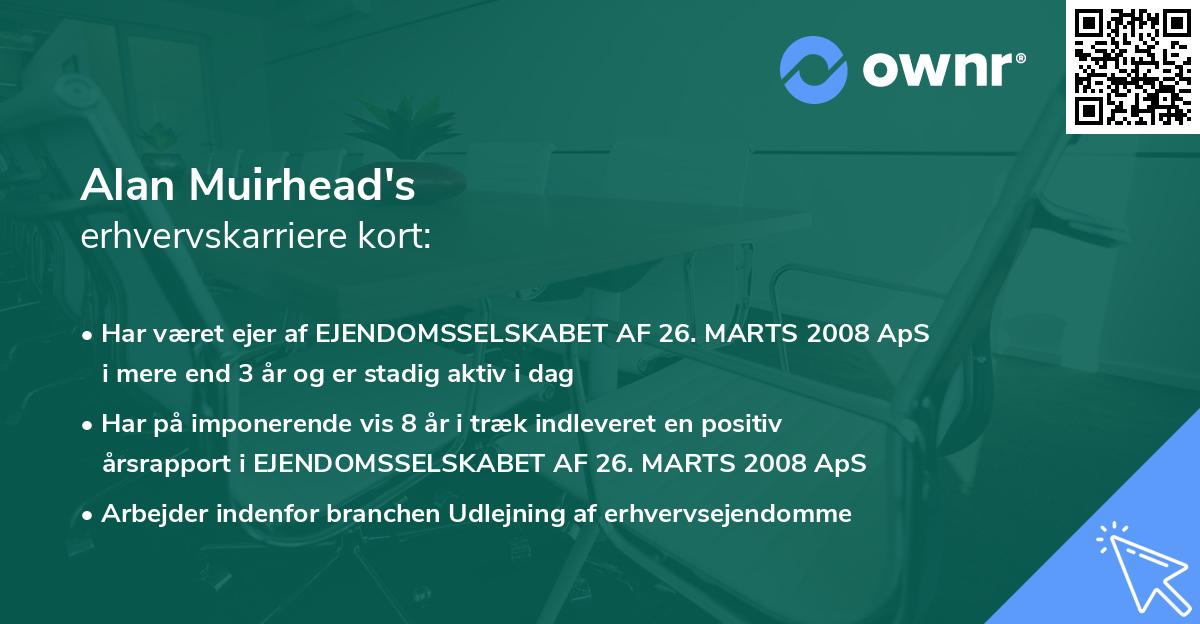 ownr®

Alan Muirhead's
erhvervskarriere kort:

• Har været ejer af EJENDOMSSELSKABET AF 26. MARTS 2008 ApS i mere end 3 år og er stadig aktiv i dag

• Har på imponerende vis 8 år i træk indleveret en positiv årsrapport i EJENDOMSSELSKABET AF 26. MARTS 2008 ApS

• Arbejder indenfor branchen Udlejning af erhvervsejendomme